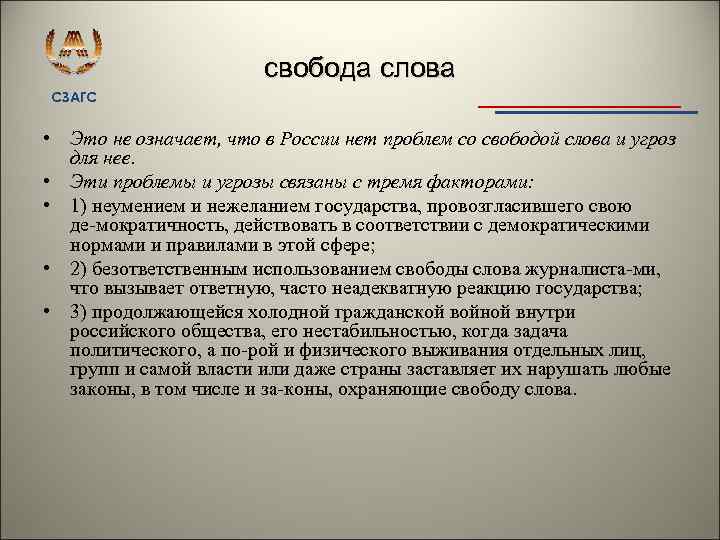 СЗАГС

свобода слова

• Это не означает, что в России нет проблем со свободой слова и угроз для нее.
• Эти проблемы и угрозы связаны с тремя факторами:
• 1) неумением и нежеланием государства, провозгласившего свою де-мократичность, действовать в соответствии с демократическими нормами и правилами в этой сфере;
• 2) безответственным использованием свободы слова журналиста-ми, что вызывает ответную, часто неадекватную реакцию государства;
• 3) продолжающейся холодной гражданской войной внутри российского общества, его нестабильностью, когда задача политического, а по-рой и физического выживания отдельных лиц, групп и самой власти или даже страны заставляет их нарушать любые законы, в том числе и за-коны, охраняющие свободу слова.